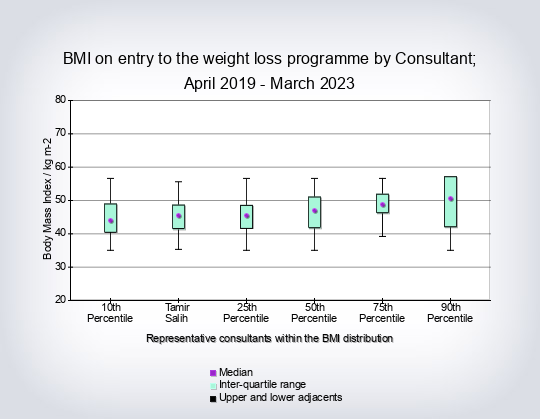 BMI on entry to the weight loss programme by Consultant; April 2019 - March 2023

Body Mass Index / kg m-2

80
70
60
50
40
30
20

10th Percentile
Tamir Salih
25th Percentile
50th Percentile
75th Percentile
90th Percentile

Representative consultants within the BMI distribution

Median
Inter-quartile range
Upper and lower adjacents